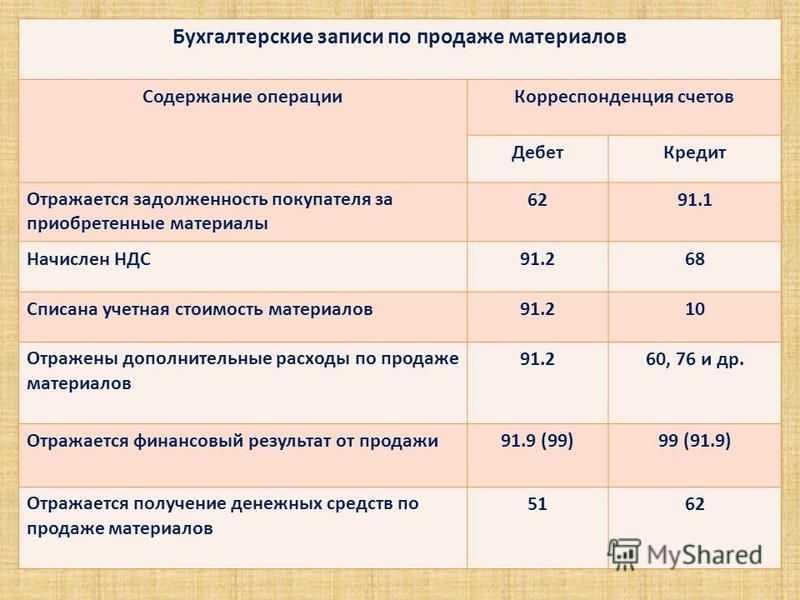 Бухгалтерские записи по продаже материалов

| Содержание операции | Корреспонденция счетов | |
|---|---|---|
| | Дебет | Кредит |
| Отражается задолженность покупателя за приобретенные материалы | 62 | 91.1 |
| Начислен НДС | 91.2 | 68 |
| Списана учетная стоимость материалов | 91.2 | 10 |
| Отражены дополнительные расходы по продаже материалов | 91.2 | 60, 76 и др. |
| Отражается финансовый результат от продажи | 91.9 (99) | 99 (91.9) |
| Отражается получение денежных средств по продаже материалов | 51 | 62 |

MyShared